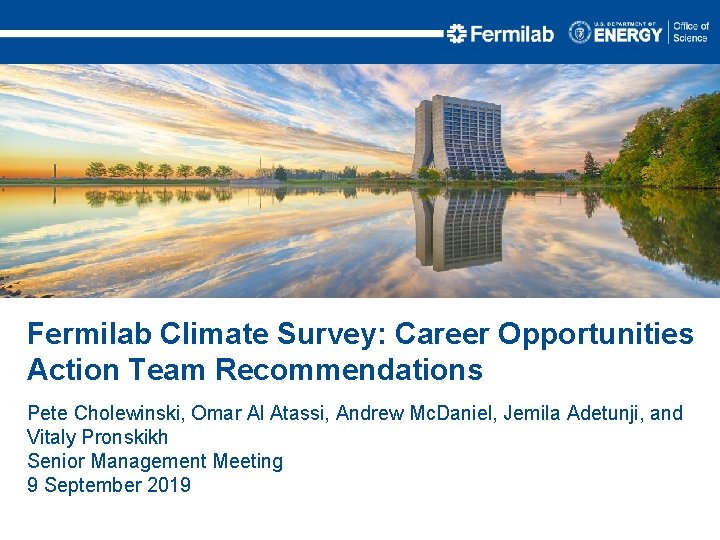 Fermilab U.S. DEPARTMENT OF ENERGY Office of Science

Fermilab Climate Survey: Career Opportunities Action Team Recommendations

Pete Cholewinski, Omar Al Atassi, Andrew McDaniel, Jemila Adetunji, and Vitaly Pronskikh
Senior Management Meeting
9 September 2019